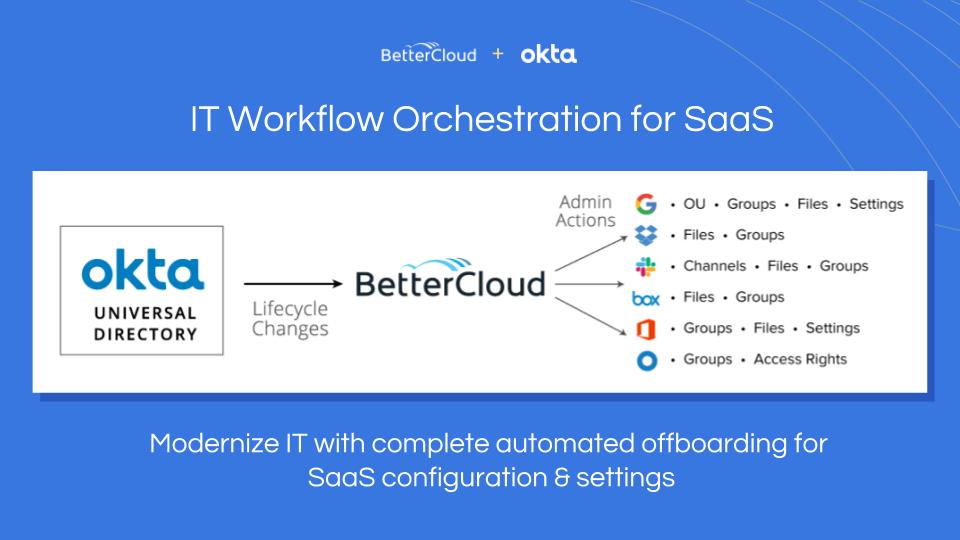 BetterCloud + okta

IT Workflow Orchestration for SaaS

okta
UNIVERSAL DIRECTORY

Lifecycle Changes

BetterCloud

Admin Actions

• OU • Groups • Files • Settings
• Files • Groups
• Channels • Files • Groups
box • Files • Groups
• Groups • Files • Settings
• Groups • Access Rights

Modernize IT with complete automated offboarding for SaaS configuration & settings